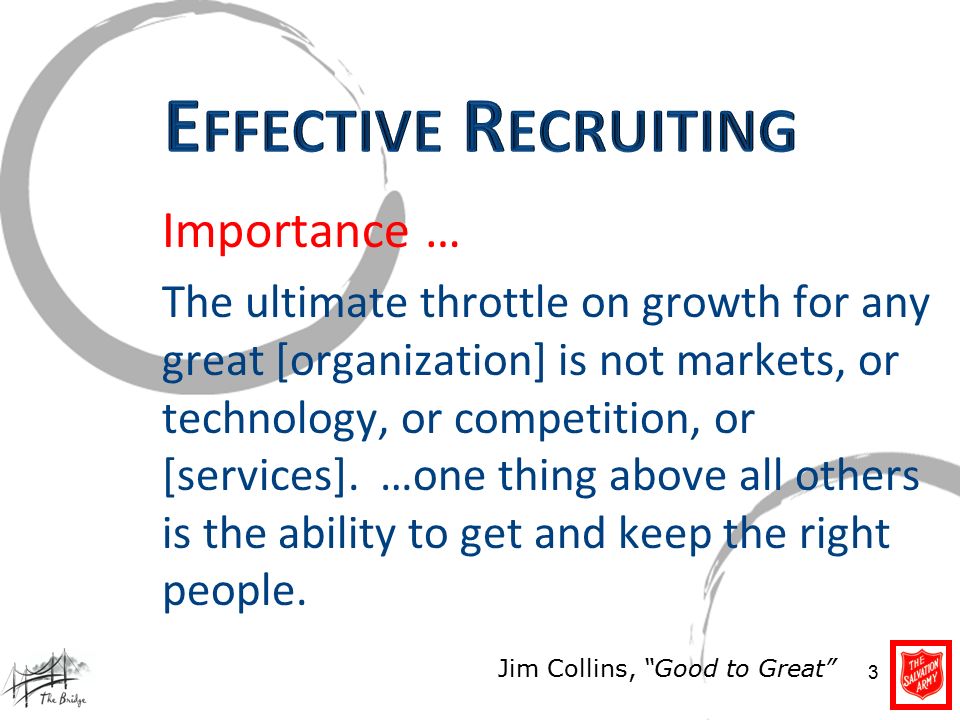 EFFECTIVE RECRUITING

Importance …

The ultimate throttle on growth for any great [organization] is not markets, or technology, or competition, or [services]. …one thing above all others is the ability to get and keep the right people.

The Bridge

Jim Collins, "Good to Great" 3

THE SALVATION ARMY